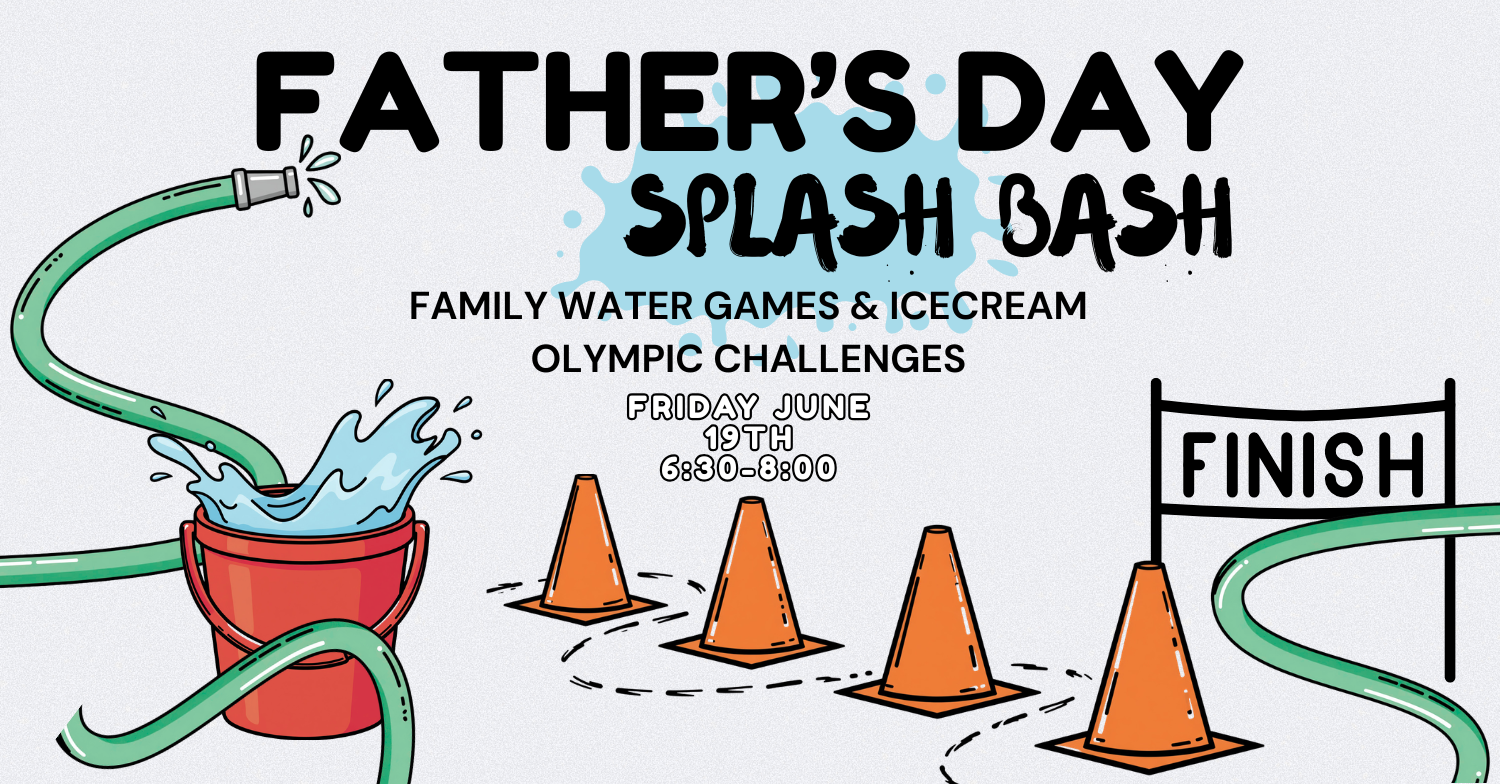 FATHER'S DAY
SPLASH BASH

FAMILY WATER GAMES & ICECREAM
OLYMPIC CHALLENGES

FRIDAY JUNE
19TH
6:30-8:00

FINISH